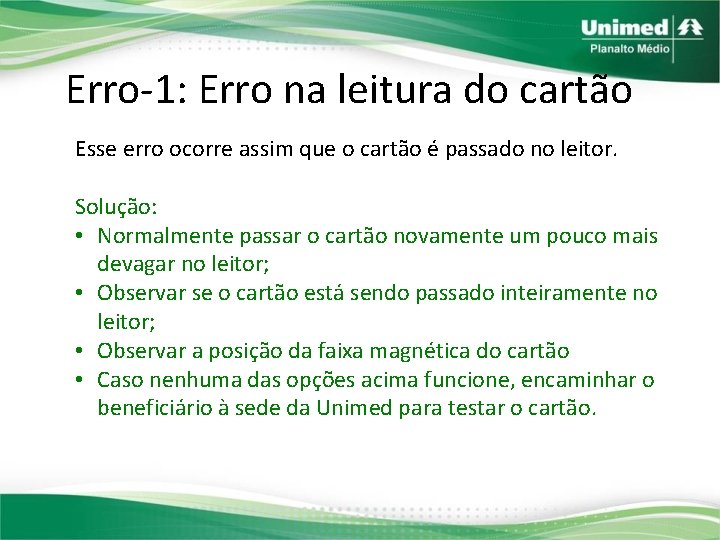 Unimed
Planalto Médio

Erro-1: Erro na leitura do cartão

Esse erro ocorre assim que o cartão é passado no leitor.

Solução:
• Normalmente passar o cartão novamente um pouco mais devagar no leitor;
• Observar se o cartão está sendo passado inteiramente no leitor;
• Observar a posição da faixa magnética do cartão
• Caso nenhuma das opções acima funcione, encaminhar o beneficiário à sede da Unimed para testar o cartão.